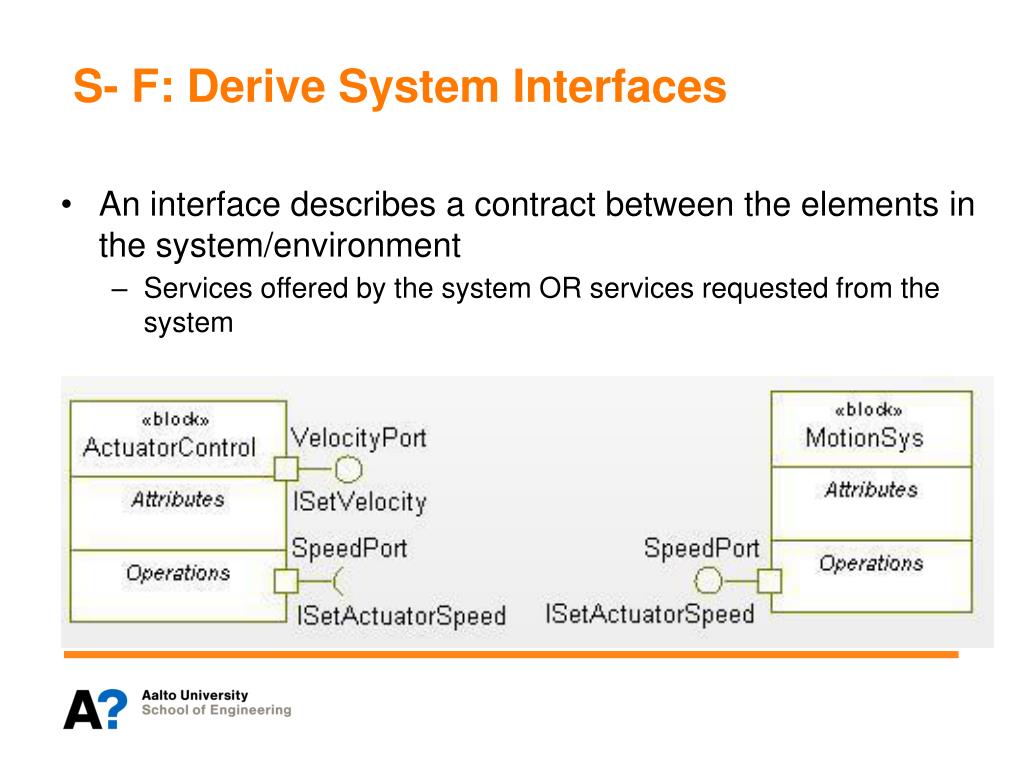 S- F: Derive System Interfaces

• An interface describes a contract between the elements in the system/environment
– Services offered by the system OR services requested from the system

«block»
ActuatorControl
Attributes
Operations

VelocityPort
ISetVelocity
SpeedPort
ISetActuatorSpeed

SpeedPort
ISetActuatorSpeed

«block»
MotionSys
Attributes
Operations

A?
Aalto University
School of Engineering